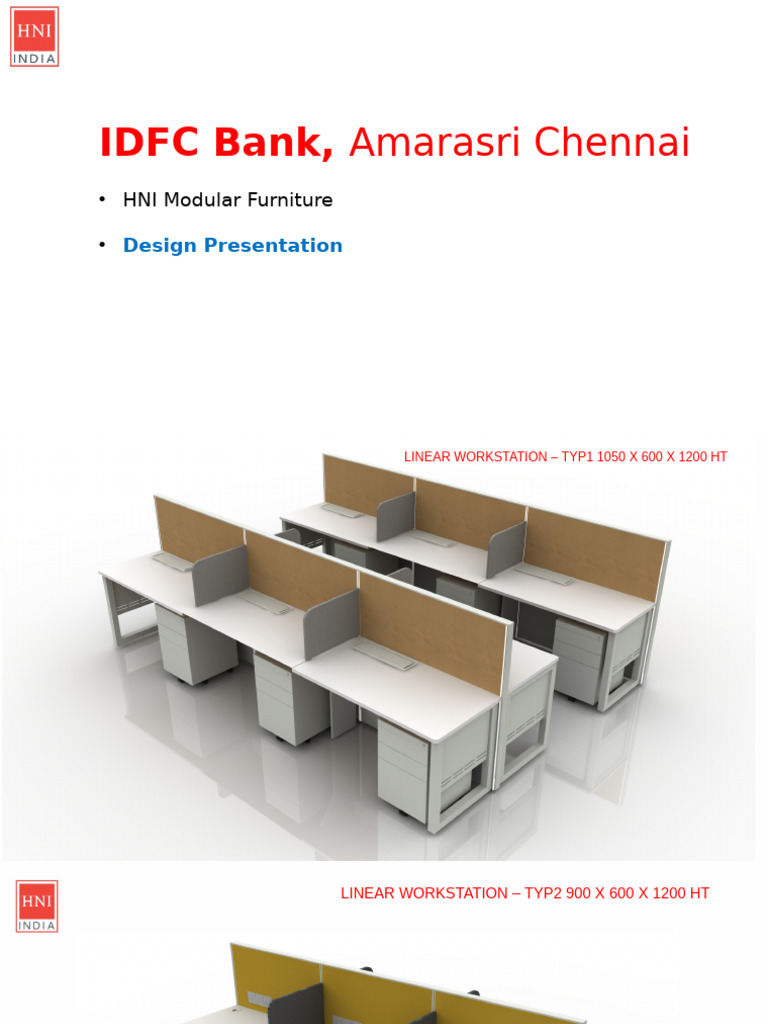 HNI
INDIA

IDFC Bank, Amarasri Chennai

• HNI Modular Furniture

• Design Presentation

LINEAR WORKSTATION – TYP1 1050 X 600 X 1200 HT

HNI
INDIA

LINEAR WORKSTATION – TYP2 900 X 600 X 1200 HT